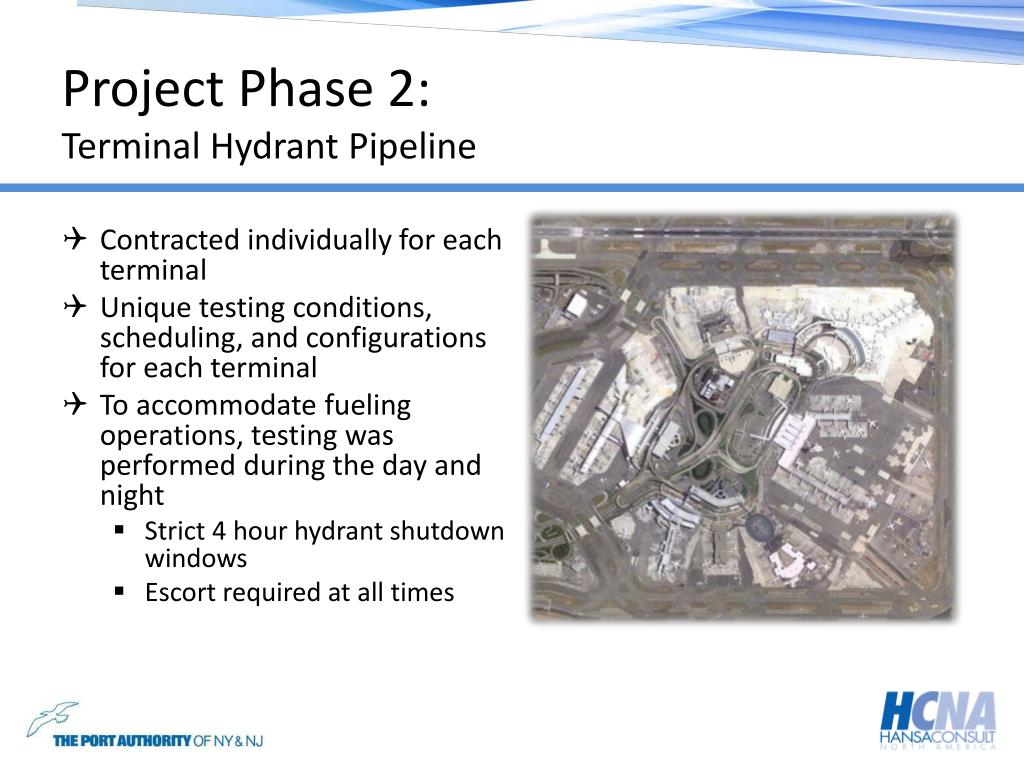 Project Phase 2:
Terminal Hydrant Pipeline

✈ Contracted individually for each terminal
✈ Unique testing conditions, scheduling, and configurations for each terminal
✈ To accommodate fueling operations, testing was performed during the day and night
▪ Strict 4 hour hydrant shutdown windows
▪ Escort required at all times

THE PORT AUTHORITY OF NY & NJ

HCNA
HANSACONSULT
NORTH AMERICA